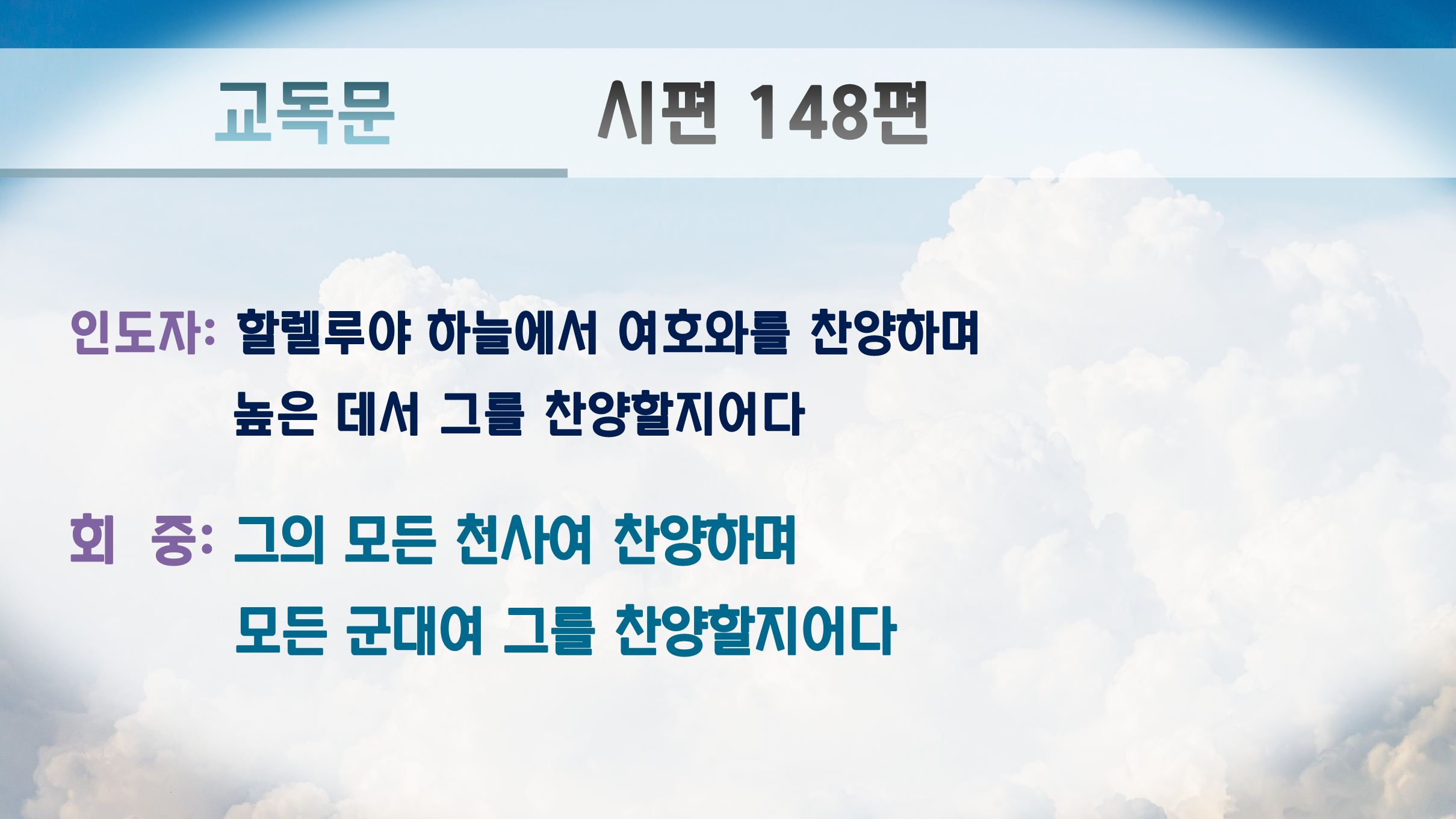 교독문 시편 148편

인도자: 할렐루야 하늘에서 여호와를 찬양하며 높은 데서 그를 찬양할지어다

회 중: 그의 모든 천사여 찬양하며 모든 군대여 그를 찬양할지어다